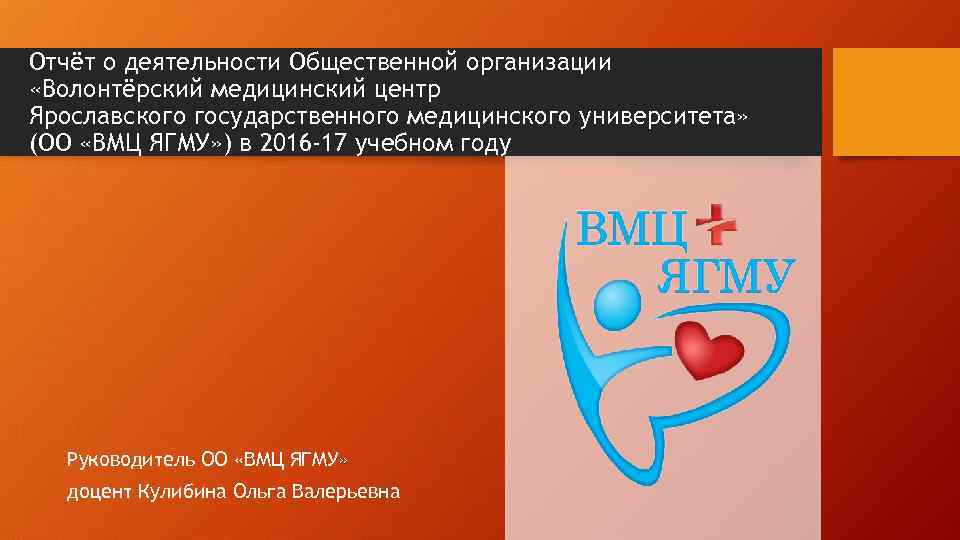 Отчёт о деятельности Общественной организации «Волонтёрский медицинский центр Ярославского государственного медицинского университета» (ОО «ВМЦ ЯГМУ») в 2016-17 учебном году

ВМЦ
ЯГМУ

Руководитель ОО «ВМЦ ЯГМУ»
доцент Кулибина Ольга Валерьевна